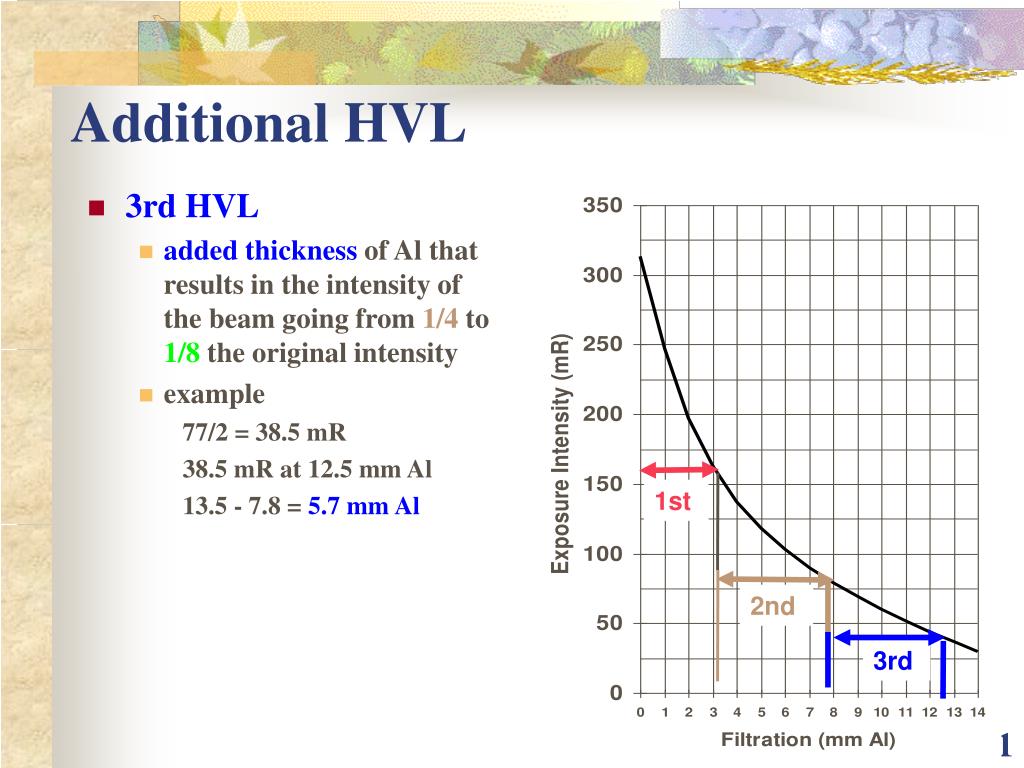 Additional HVL

3rd HVL

added thickness of Al that results in the intensity of the beam going from 1/4 to 1/8 the original intensity

example

77/2 = 38.5 mR

38.5 mR at 12.5 mm Al

13.5 - 7.8 = 5.7 mm Al

350
300
250
200
150
100
50
0

Exposure Intensity (mR)

1st

2nd

3rd

0 1 2 3 4 5 6 7 8 9 10 11 12 13 14

Filtration (mm Al)

1